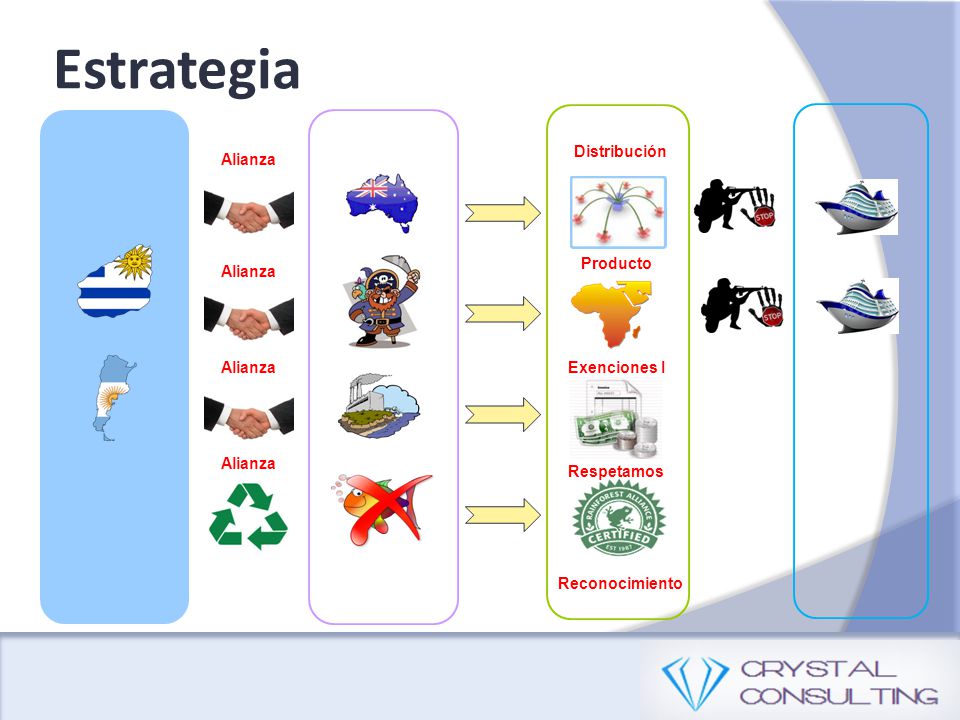 Estrategia

Alianza

Alianza

Alianza

Alianza

Distribución

Producto

Exenciones I

Respetamos

RAINFOREST ALLIANCE CERTIFIED EST 1987

Reconocimiento

STOP

STOP

CRYSTAL CONSULTING